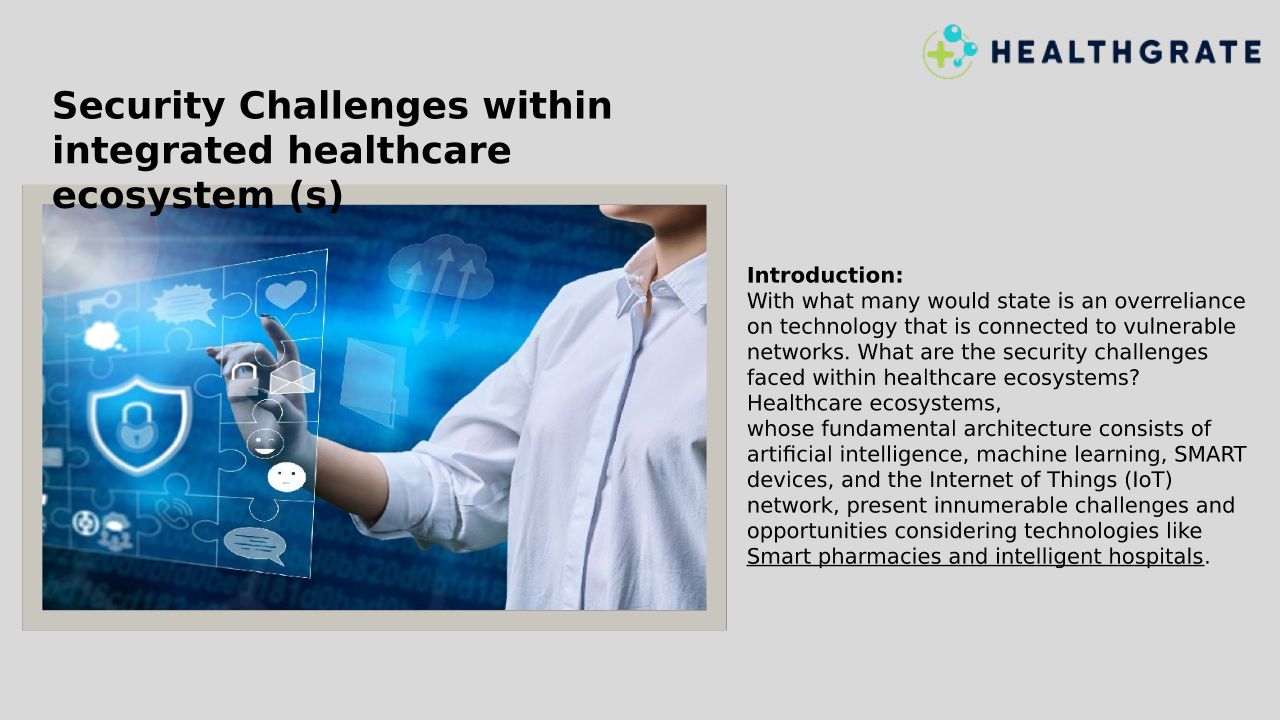 HEALTHGRATE

Security Challenges within integrated healthcare ecosystem (s)

Introduction:
With what many would state is an overreliance on technology that is connected to vulnerable networks. What are the security challenges faced within healthcare ecosystems? Healthcare ecosystems,
whose fundamental architecture consists of artificial intelligence, machine learning, SMART devices, and the Internet of Things (IoT) network, present innumerable challenges and opportunities considering technologies like Smart pharmacies and intelligent hospitals.